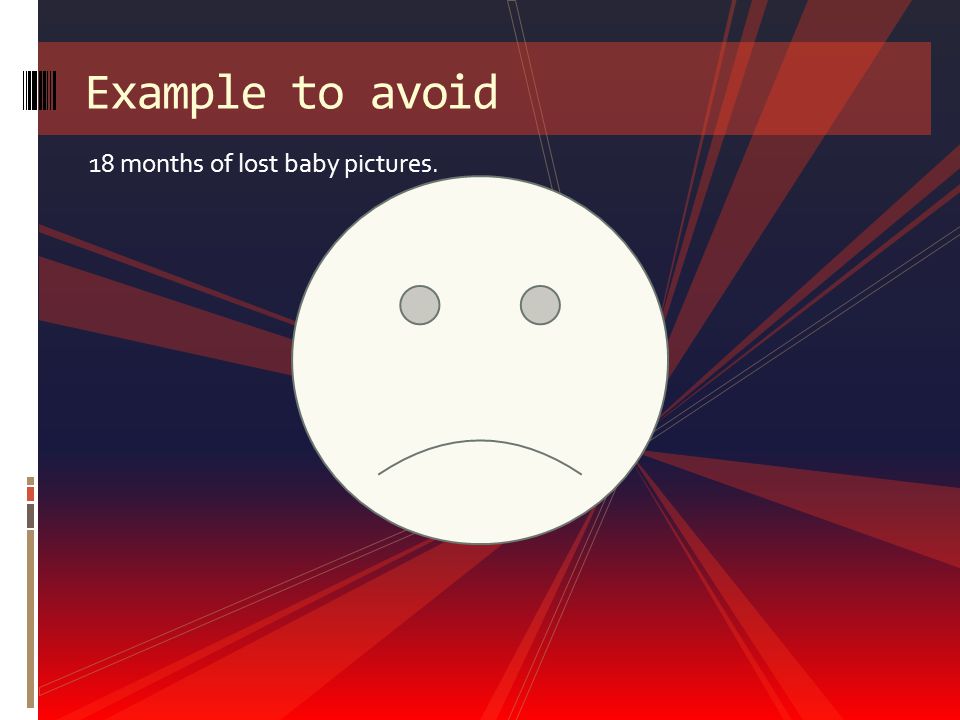 Example to avoid

18 months of lost baby pictures.